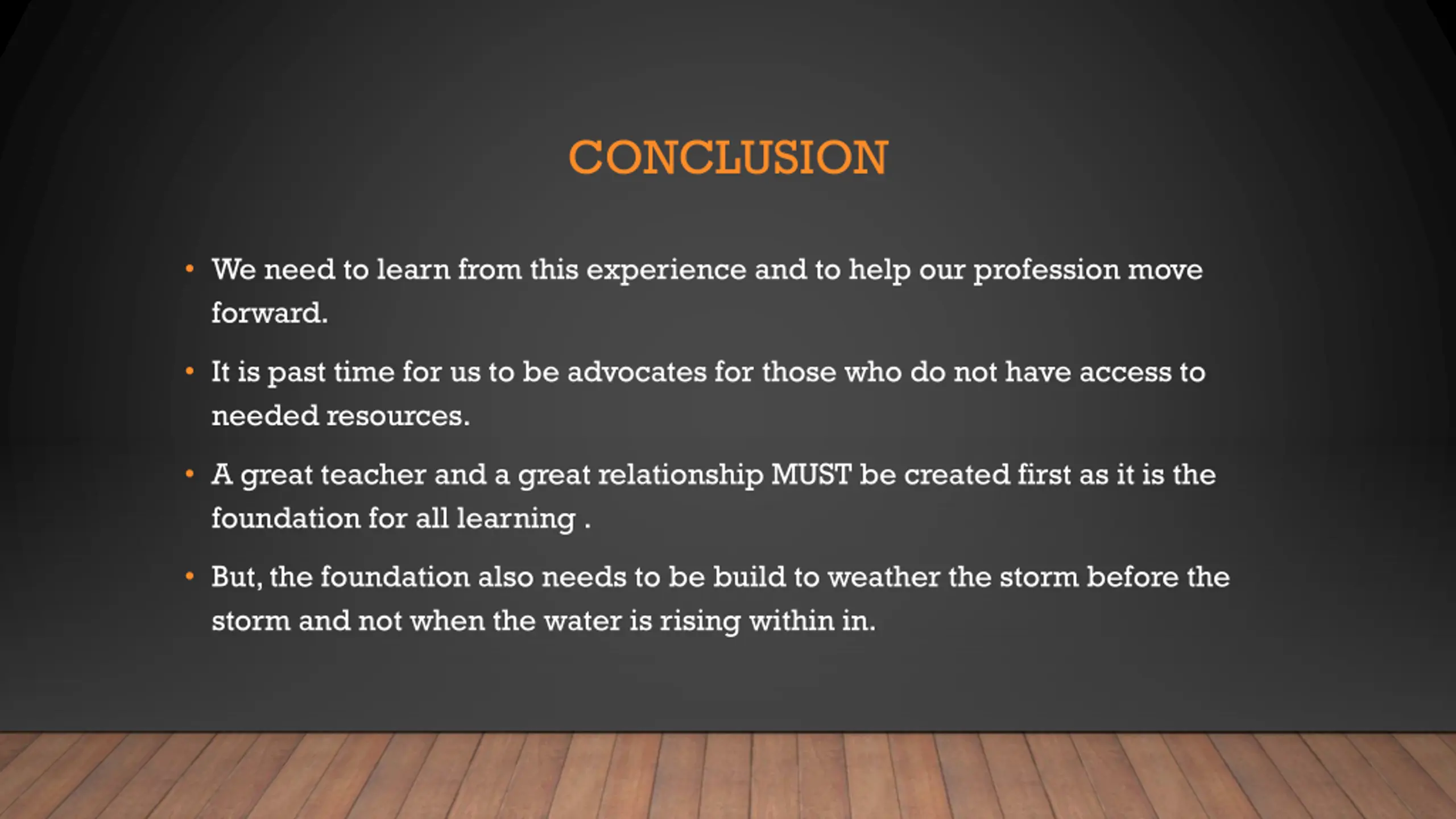 CONCLUSION

• We need to learn from this experience and to help our profession move forward.

• It is past time for us to be advocates for those who do not have access to needed resources.

• A great teacher and a great relationship MUST be created first as it is the foundation for all learning .

• But, the foundation also needs to be build to weather the storm before the storm and not when the water is rising within in.